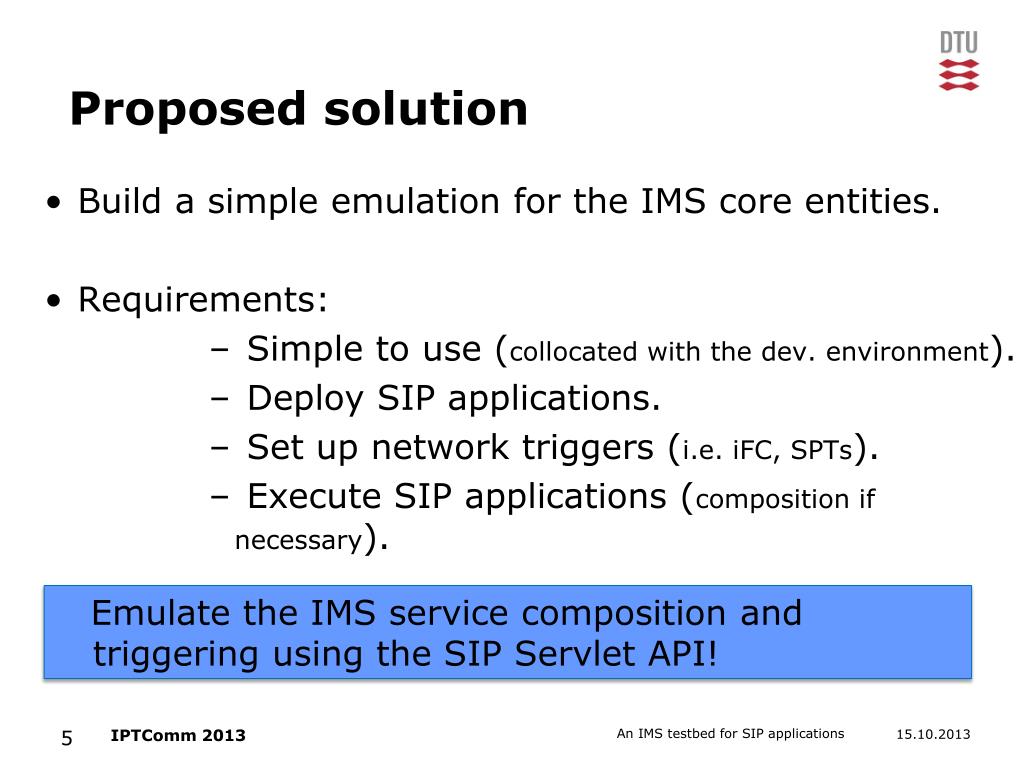 DTU

Proposed solution

• Build a simple emulation for the IMS core entities.

• Requirements:
– Simple to use (collocated with the dev. environment).
– Deploy SIP applications.
– Set up network triggers (i.e. iFC, SPTs).
– Execute SIP applications (composition if necessary).

Emulate the IMS service composition and triggering using the SIP Servlet API!

5 IPTComm 2013 An IMS testbed for SIP applications 15.10.2013